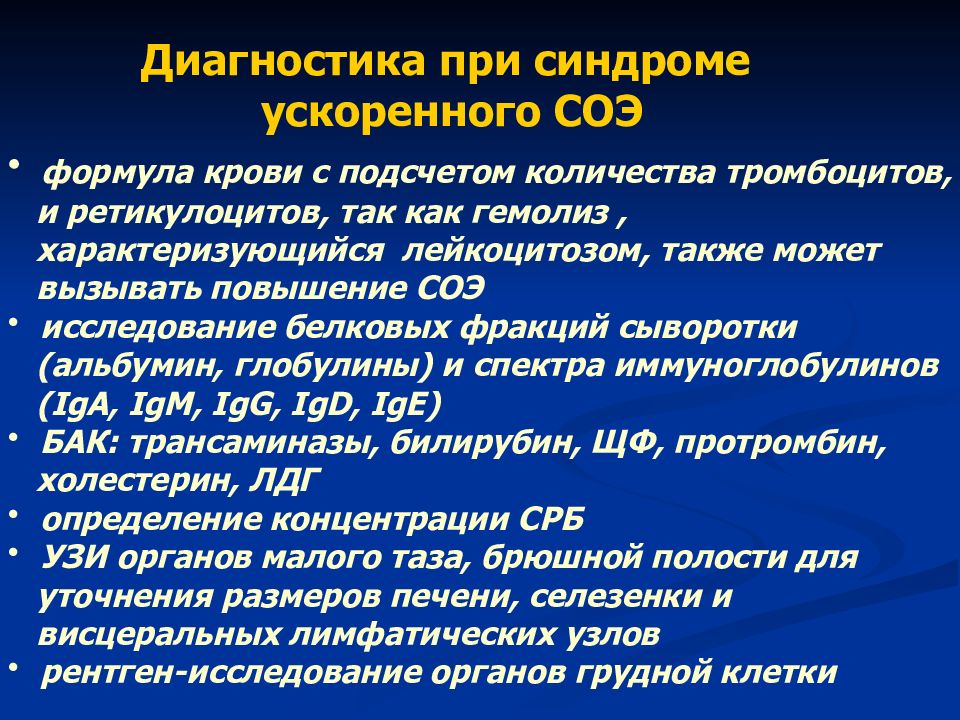 Диагностика при синдроме ускоренного СОЭ

• формула крови с подсчетом количества тромбоцитов, и ретикулоцитов, так как гемолиз , характеризующийся лейкоцитозом, также может вызывать повышение СОЭ
• исследование белковых фракций сыворотки (альбумин, глобулины) и спектра иммуноглобулинов (IgA, IgM, IgG, IgD, IgE)
• БАК: трансаминазы, билирубин, ЩФ, протромбин, холестерин, ЛДГ
• определение концентрации СРБ
• УЗИ органов малого таза, брюшной полости для уточнения размеров печени, селезенки и висцеральных лимфатических узлов
• рентген-исследование органов грудной клетки